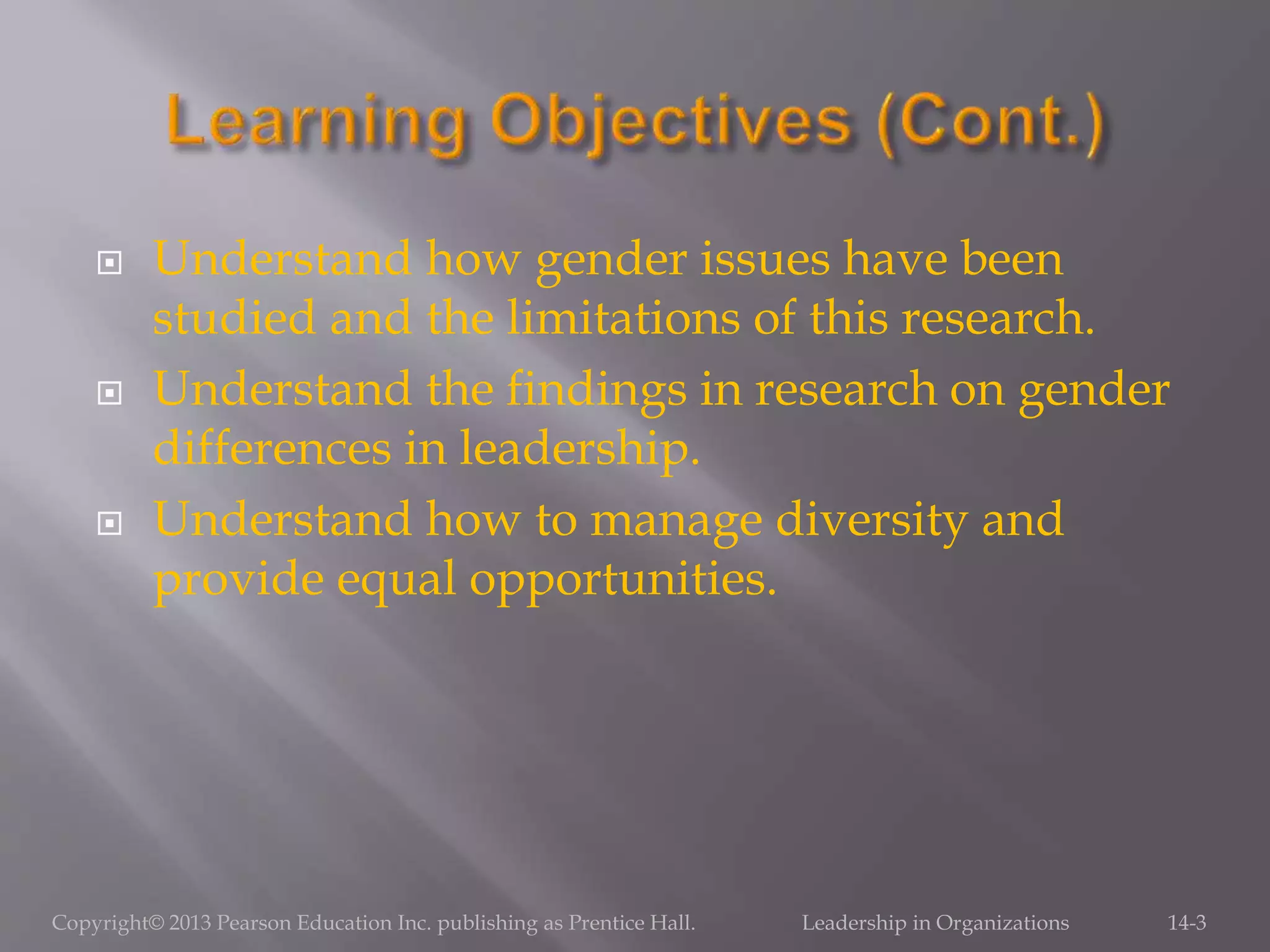 Learning Objectives (Cont.)

Understand how gender issues have been studied and the limitations of this research.

Understand the findings in research on gender differences in leadership.

Understand how to manage diversity and provide equal opportunities.

Copyright© 2013 Pearson Education Inc. publishing as Prentice Hall.

Leadership in Organizations

14-3